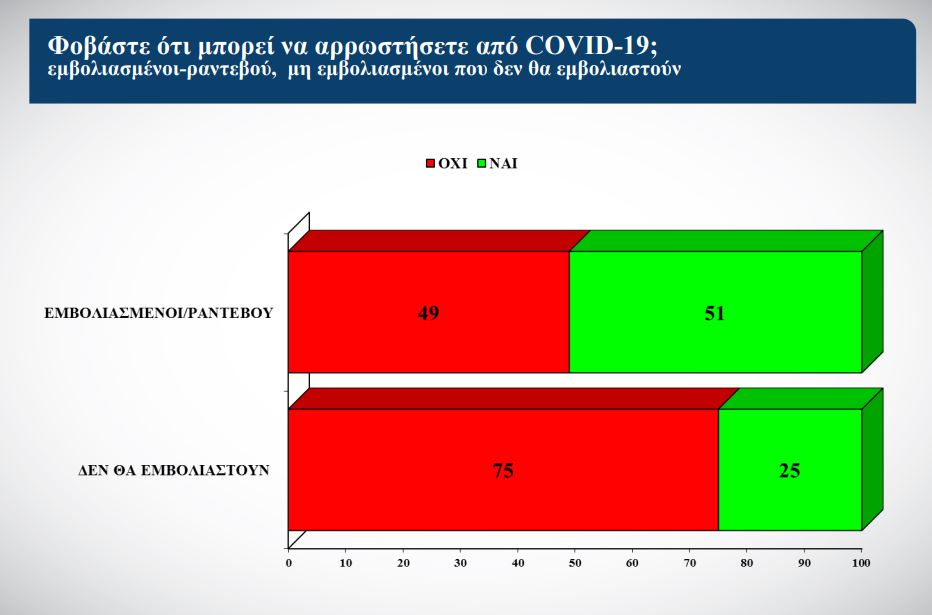 Φοβάστε ότι μπορεί να αρρωστήσετε από COVID-19;
εμβολιασμένοι-ραντεβού, μη εμβολιασμένοι που δεν θα εμβολιαστούν

ΟΧΙ ΝΑΙ

ΕΜΒΟΛΙΑΣΜΕΝΟΙ/ΡΑΝΤΕΒΟΥ

49

51

ΔΕΝ ΘΑ ΕΜΒΟΛΙΑΣΤΟΥΝ

75

25

0 10 20 30 40 50 60 70 80 90 100